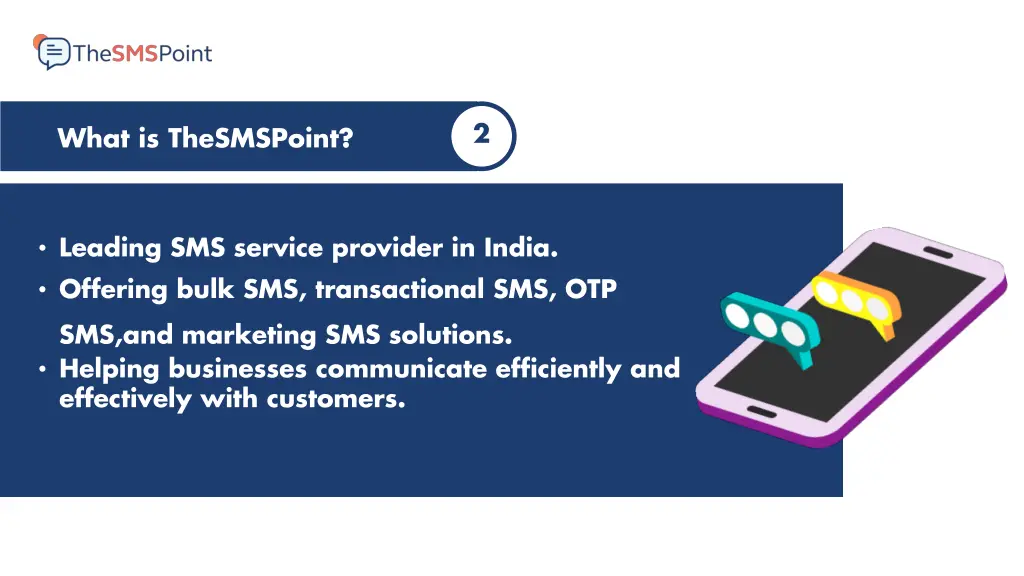 TheSMSPoint

What is TheSMSPoint?

2

• Leading SMS service provider in India.
• Offering bulk SMS, transactional SMS, OTP SMS,and marketing SMS solutions.
• Helping businesses communicate efficiently and effectively with customers.